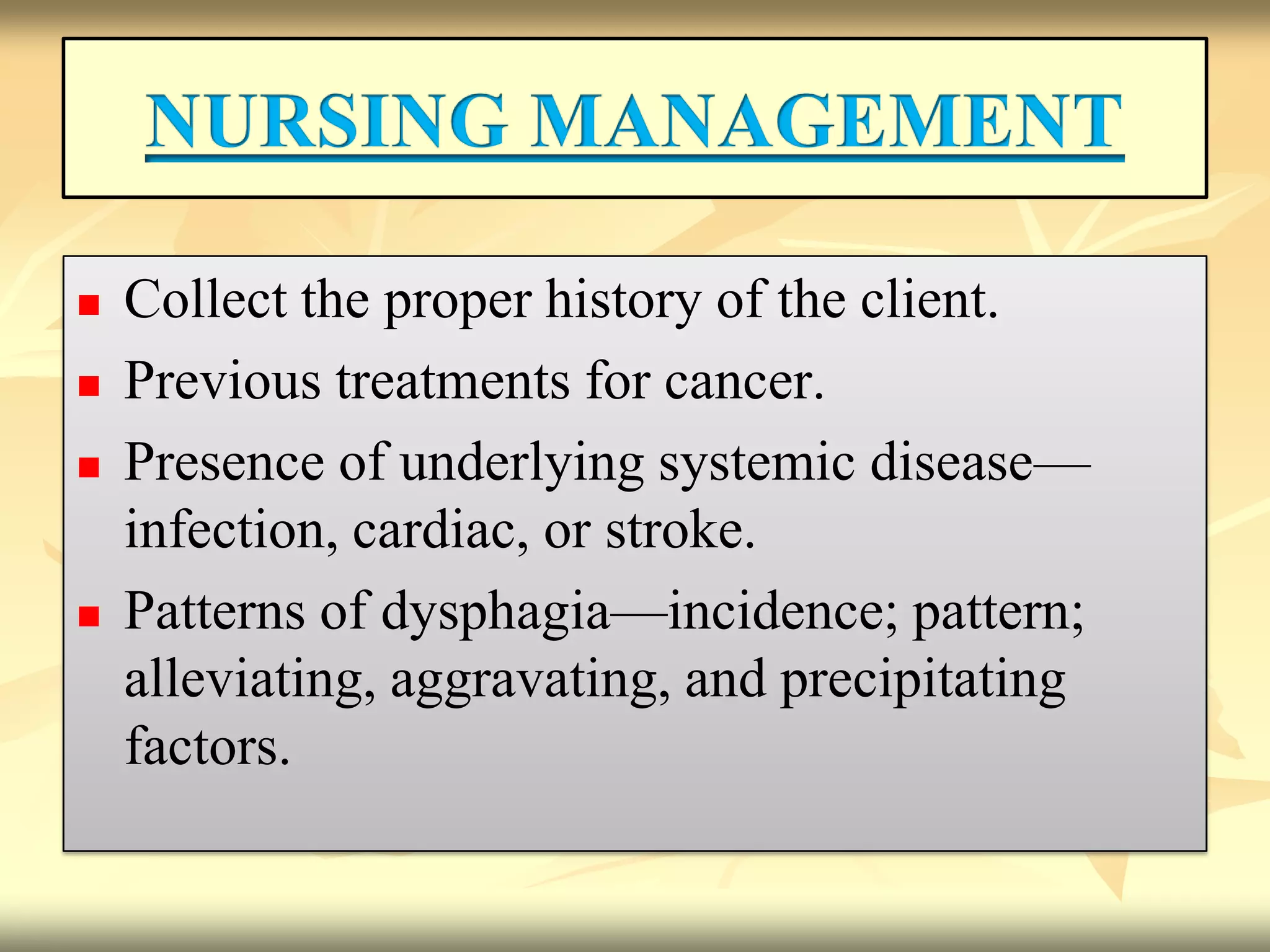 NURSING MANAGEMENT

- Collect the proper history of the client.
- Previous treatments for cancer.
- Presence of underlying systemic disease—infection, cardiac, or stroke.
- Patterns of dysphagia—incidence; pattern; alleviating, aggravating, and precipitating factors.